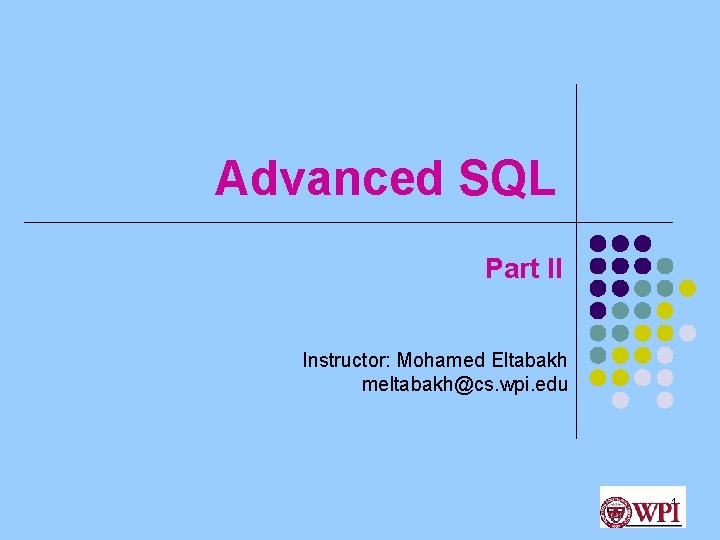 Advanced SQL

Part II

Instructor: Mohamed Eltabakh
meltabakh@cs.wpi.edu

WPI

1